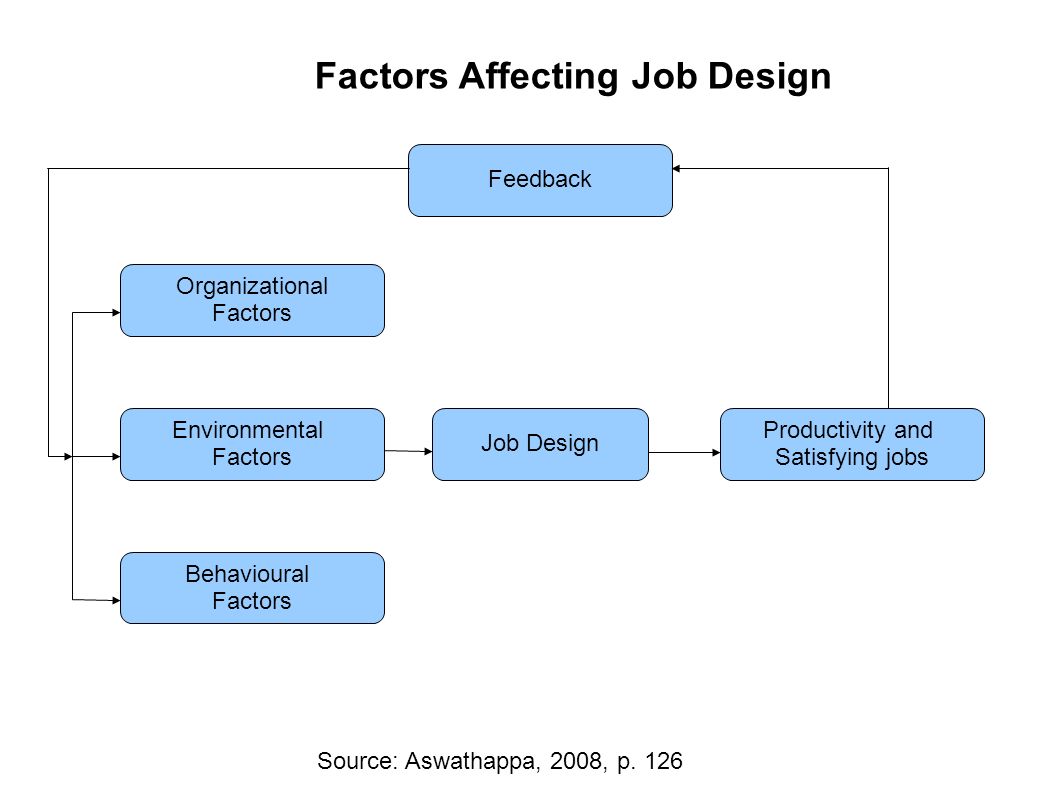 Factors Affecting Job Design

Feedback

Organizational Factors

Environmental Factors

Job Design

Productivity and Satisfying jobs

Behavioural Factors

Source: Aswathappa, 2008, p. 126